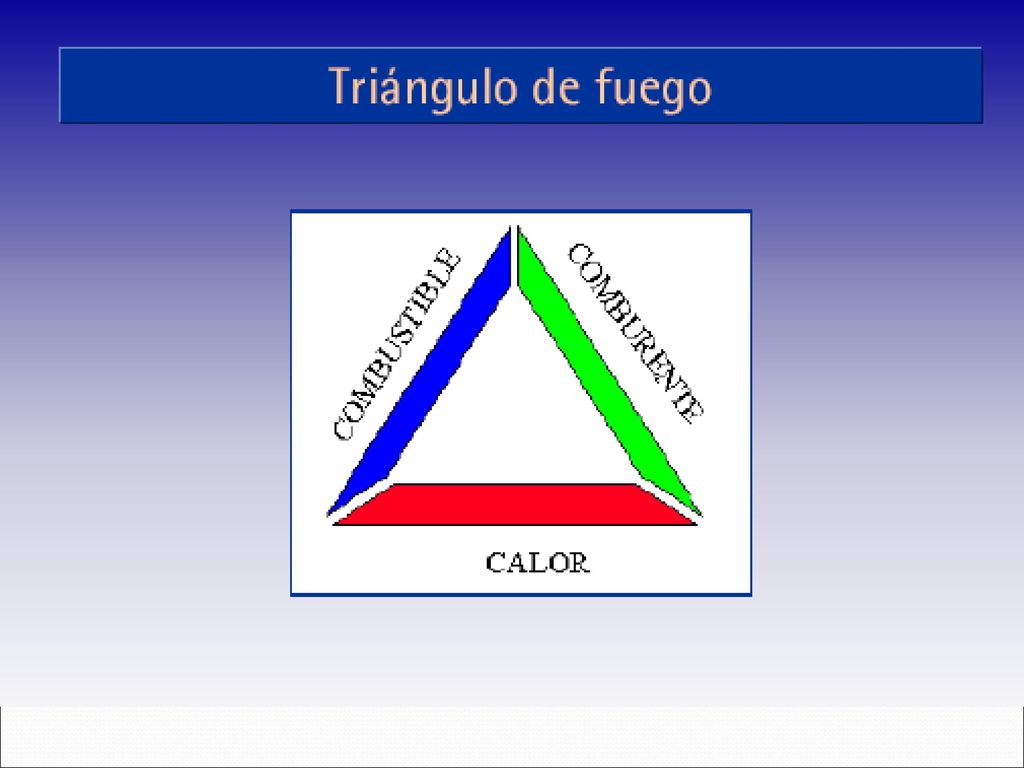 Triángulo de fuego

COMBUSTIBLE

COMBURENTE

CALOR